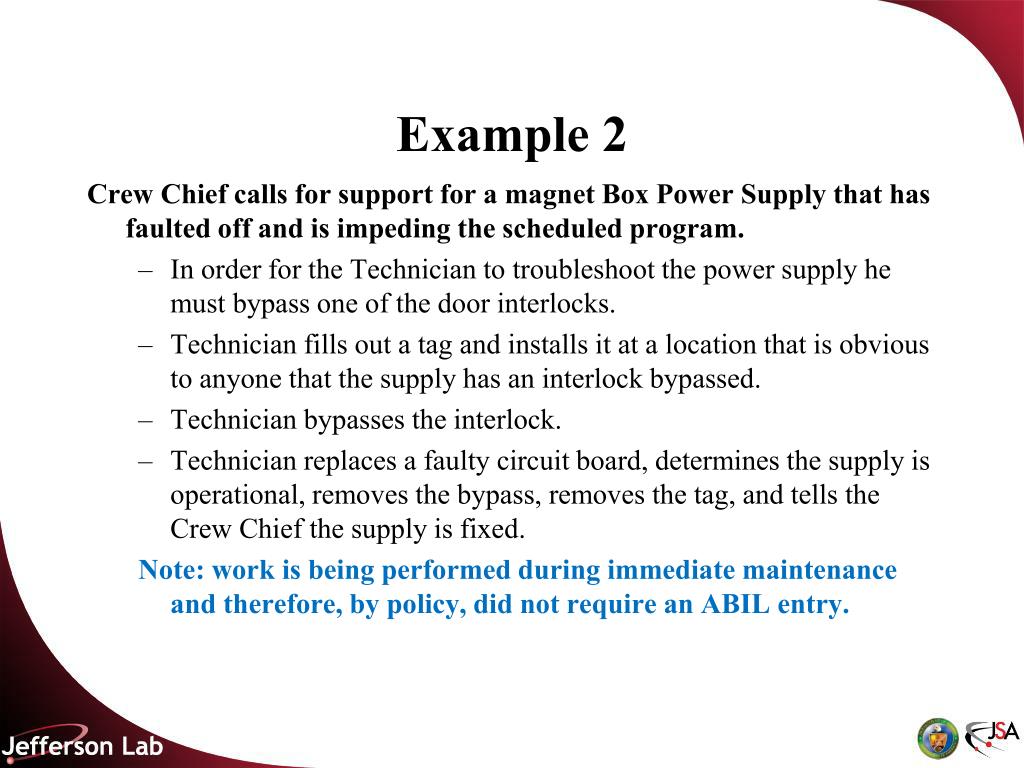 Example 2

Crew Chief calls for support for a magnet Box Power Supply that has faulted off and is impeding the scheduled program.

– In order for the Technician to troubleshoot the power supply he must bypass one of the door interlocks.
– Technician fills out a tag and installs it at a location that is obvious to anyone that the supply has an interlock bypassed.
– Technician bypasses the interlock.
– Technician replaces a faulty circuit board, determines the supply is operational, removes the bypass, removes the tag, and tells the Crew Chief the supply is fixed.

Note: work is being performed during immediate maintenance and therefore, by policy, did not require an ABIL entry.

Jefferson Lab

JSA